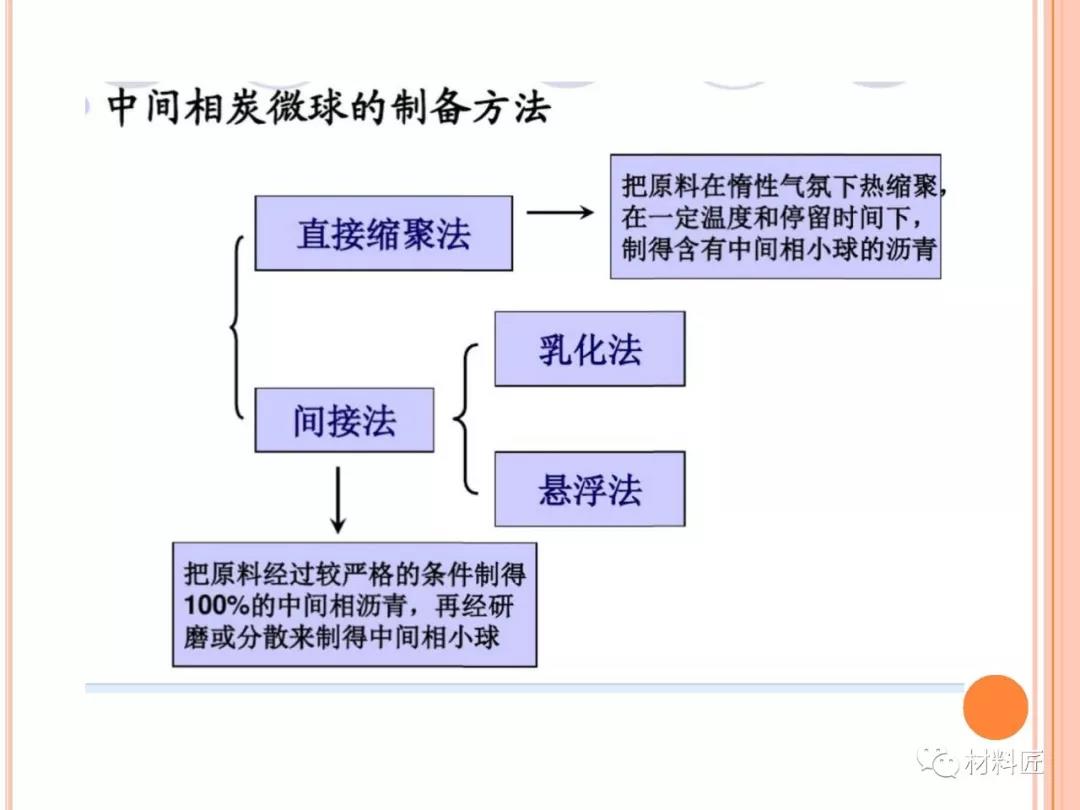 中间相炭微球的制备方法

直接缩聚法

把原料在惰性气氛下热缩聚，在一定温度和停留时间下，制得含有中间相小球的沥青

间接法

乳化法

悬浮法

把原料经过较严格的条件制得100%的中间相沥青，再经研磨或分散来制得中间相小球

材料匠